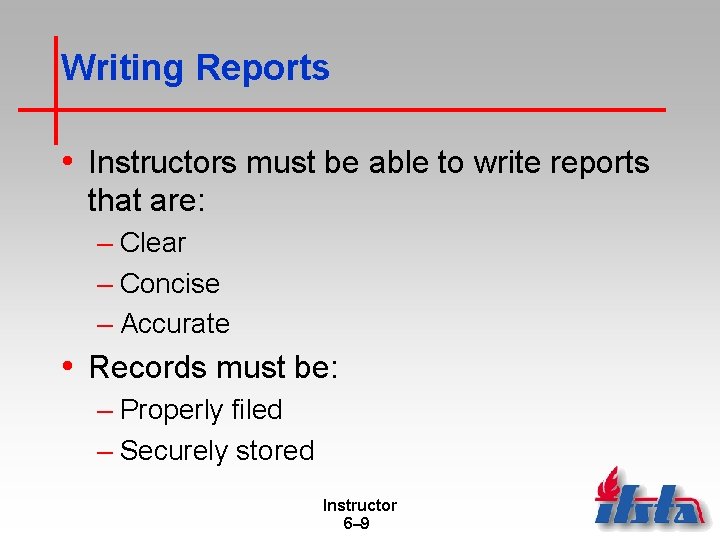 Writing Reports

• Instructors must be able to write reports that are:
– Clear
– Concise
– Accurate

• Records must be:
– Properly filed
– Securely stored

Instructor
6–9

ifsta